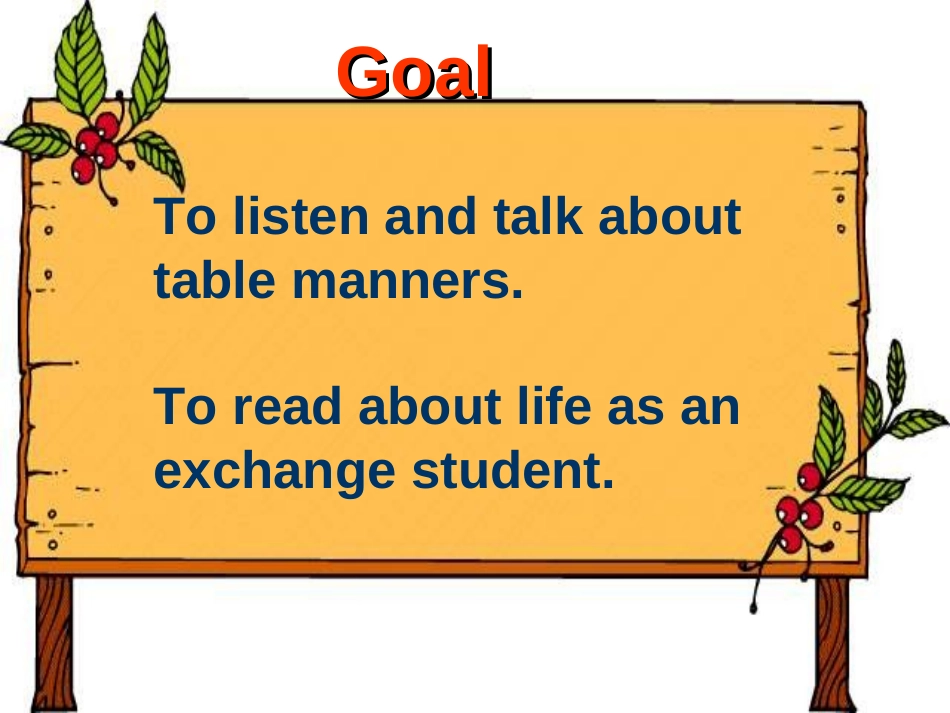 Goal

To listen and talk about table manners.

To read about life as an exchange student.